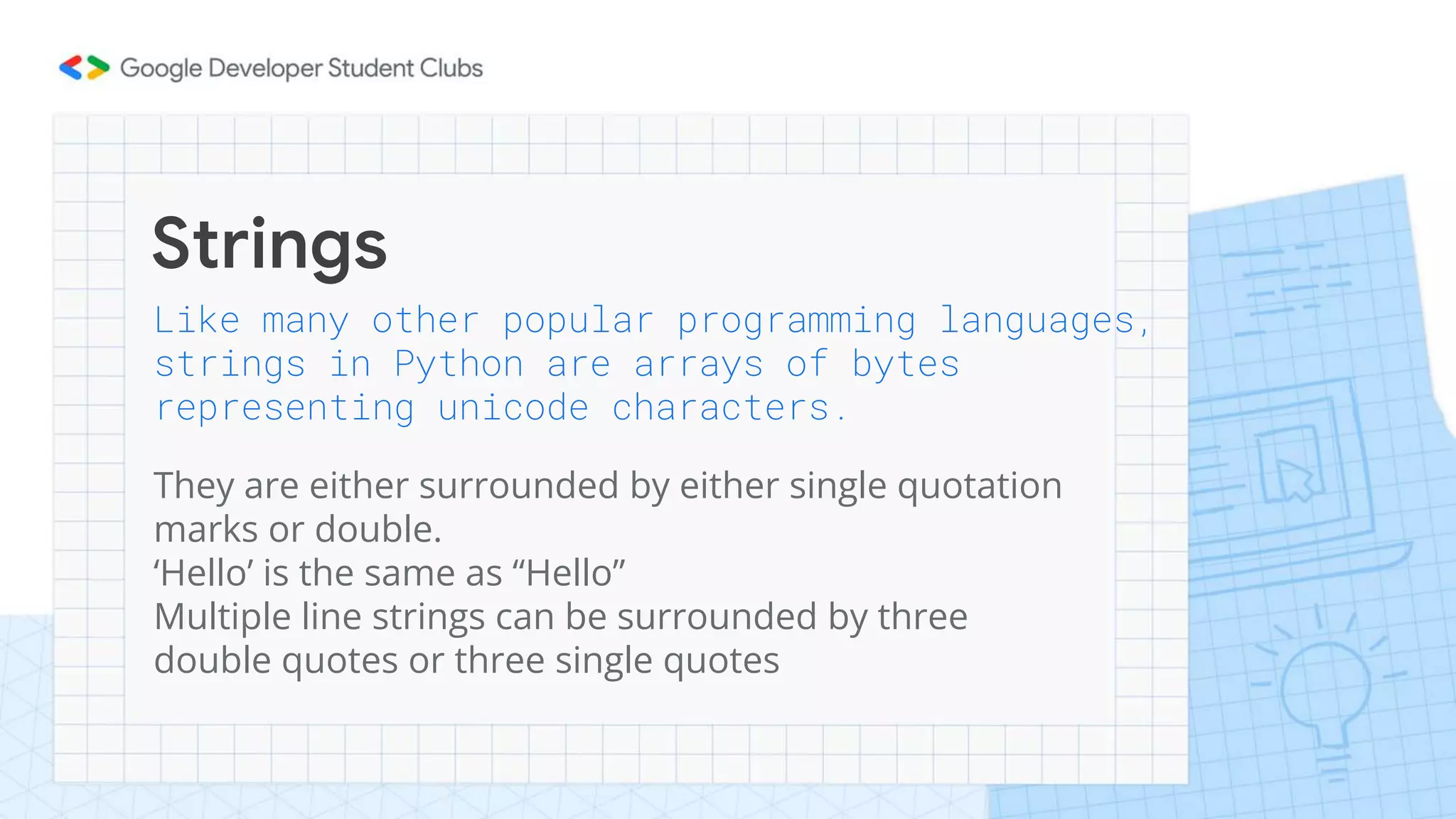 Google Developer Student Clubs

Strings

Like many other popular programming languages, strings in Python are arrays of bytes representing unicode characters.

They are either surrounded by either single quotation marks or double.
‘Hello’ is the same as “Hello”
Multiple line strings can be surrounded by three double quotes or three single quotes